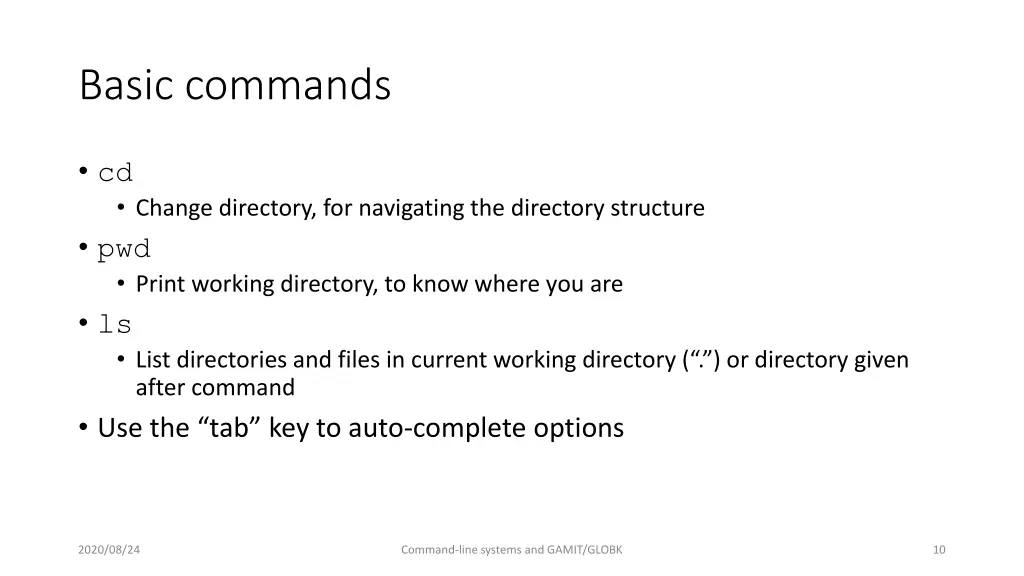 Basic commands

• cd
  • Change directory, for navigating the directory structure
• pwd
  • Print working directory, to know where you are
• ls
  • List directories and files in current working directory (“.”) or directory given after command
• Use the “tab” key to auto-complete options

2020/08/24

Command-line systems and GAMIT/GLOBK

10